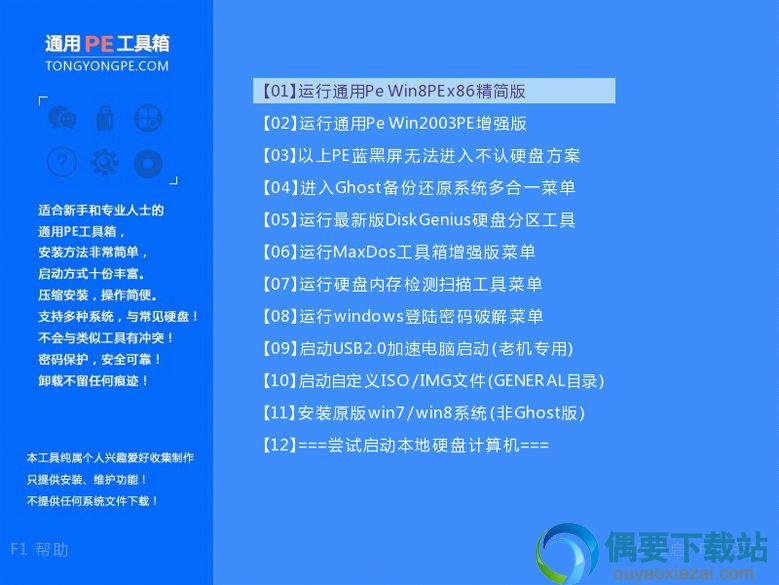 通用PE工具箱
TONGYONGPE.COM

适合新手和专业人士的
通用PE工具箱，
安装方法非常简单，
启动方式十份丰富。
压缩安装，操作简便。
支持多种系统，与常见硬盘！
不会与类似工具有冲突！
密码保护，安全可靠！
卸载不留任何痕迹！

本工具纯属个人兴趣爱好收集制作
只提供安装、维护功能！
不提供任何系统文件下载！

F1 帮助

【01】运行通用Pe Win8PEx86精简版
【02】运行通用Pe Win2003PE增强版
【03】以上PE蓝黑屏无法进入不认硬盘方案
【04】进入Ghost备份还原系统多合一菜单
【05】运行最新版DiskGenius硬盘分区工具
【06】运行MaxDos工具箱增强版菜单
【07】运行硬盘内存检测扫描工具菜单
【08】运行windows登陆密码破解菜单
【09】启动USB2.0加速电脑启动(老机专用)
【10】启动自定义ISO/IMG文件(GENERAL目录)
【11】安装原版win7/win8系统(非Ghost版)
【12】===尝试启动本地硬盘计算机===

偶要下载站
ouyaoxiazai.com